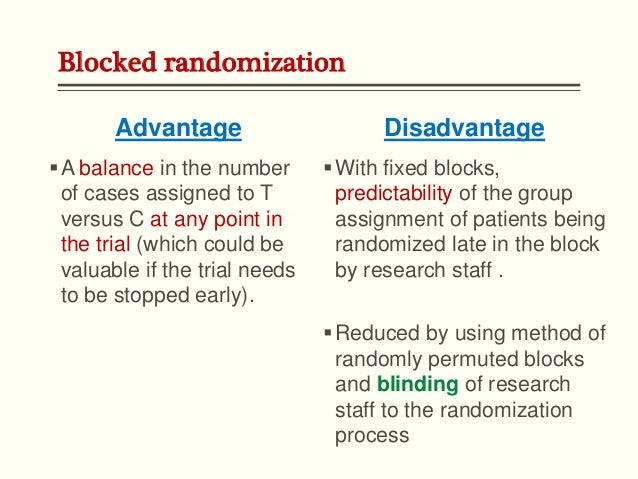 Blocked randomization

Advantage

▪ A balance in the number of cases assigned to T versus C at any point in the trial (which could be valuable if the trial needs to be stopped early).

Disadvantage

▪ With fixed blocks, predictability of the group assignment of patients being randomized late in the block by research staff .

▪ Reduced by using method of randomly permuted blocks and blinding of research staff to the randomization process